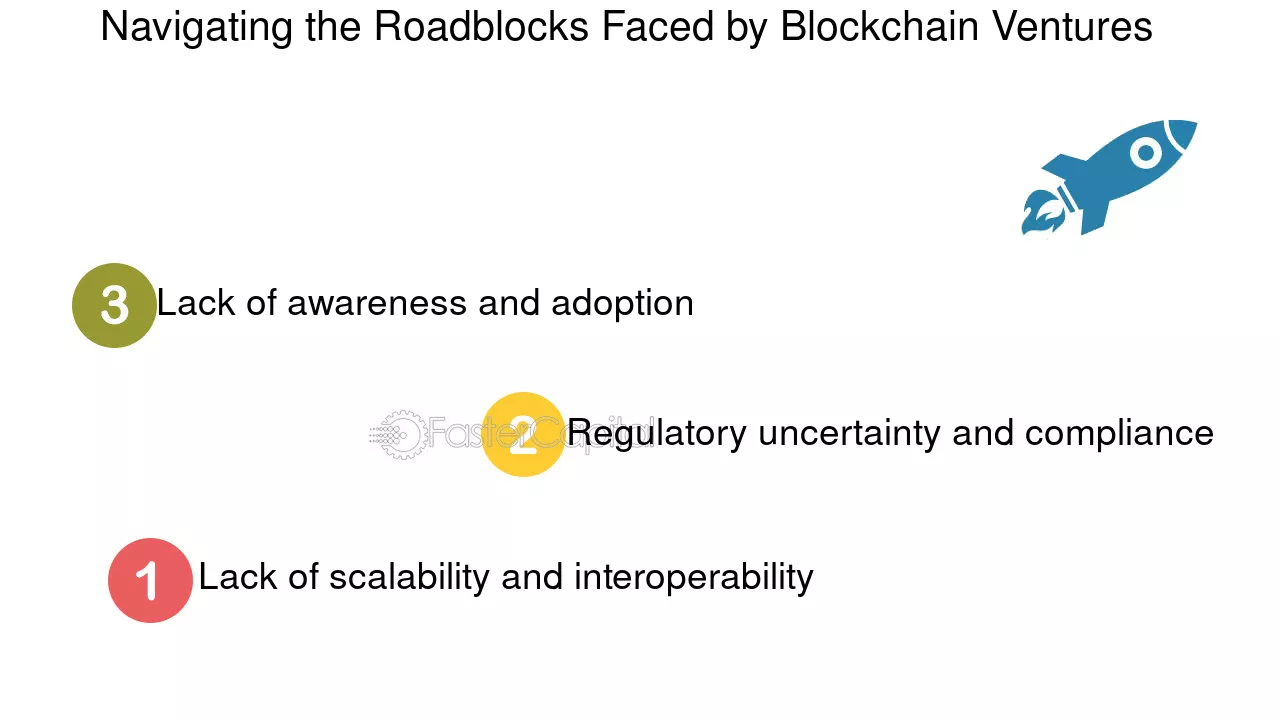 Navigating the Roadblocks Faced by Blockchain Ventures

3 Lack of awareness and adoption

2 Regulatory uncertainty and compliance

1 Lack of scalability and interoperability

FasterCapital